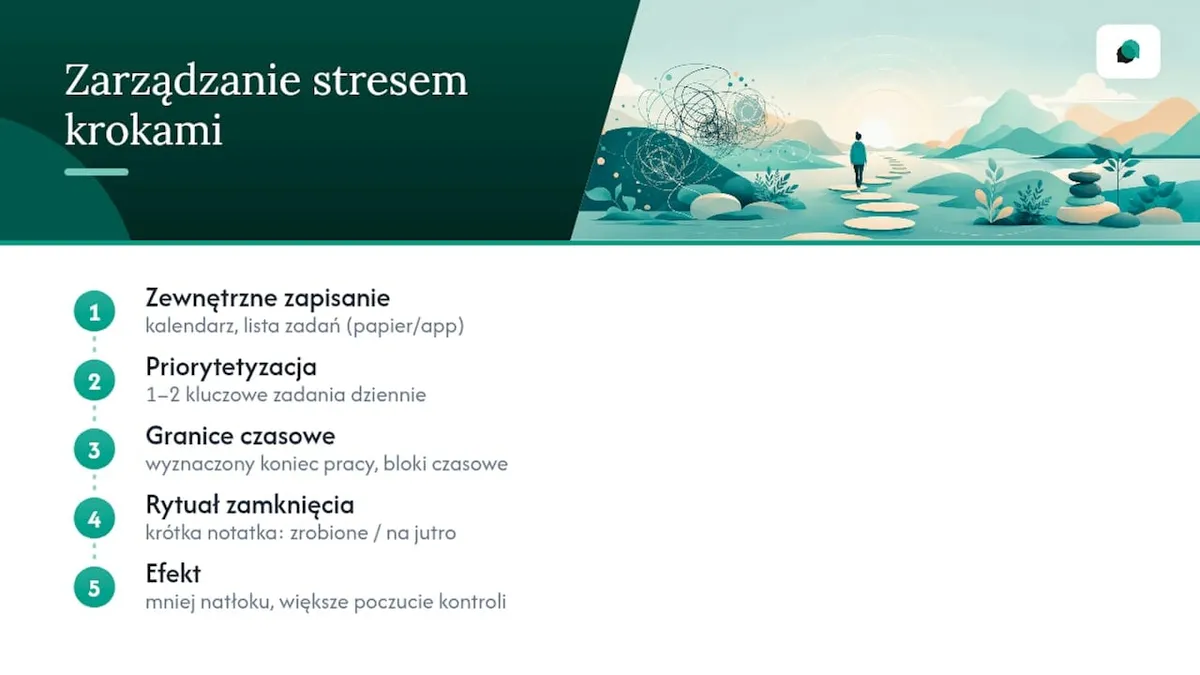 Zarządzanie stresem krokami

1
Zewnętrzne zapisanie
kalendarz, lista zadań (papier/app)

2
Priorytetyzacja
1–2 kluczowe zadania dziennie

3
Granice czasowe
wyznaczony koniec pracy, bloki czasowe

4
Rytuał zamknięcia
krótka notatka: zrobione / na jutro

5
Efekt
mniej natłoku, większe poczucie kontroli